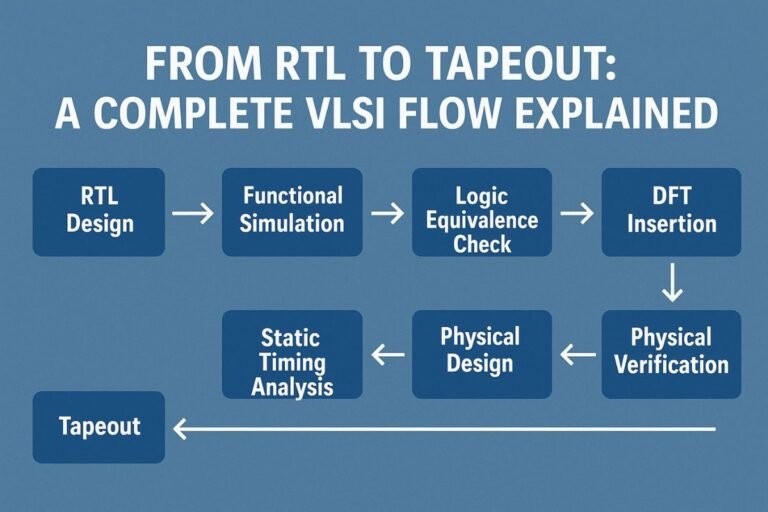 FROM RTL TO TAPEOUT:
A COMPLETE VLSI FLOW EXPLAINED

RTL Design

Functional Simulation

Logic Equivalence Check

DFT Insertion

Physical Verification

Physical Design

Static Timing Analysis

Tapeout